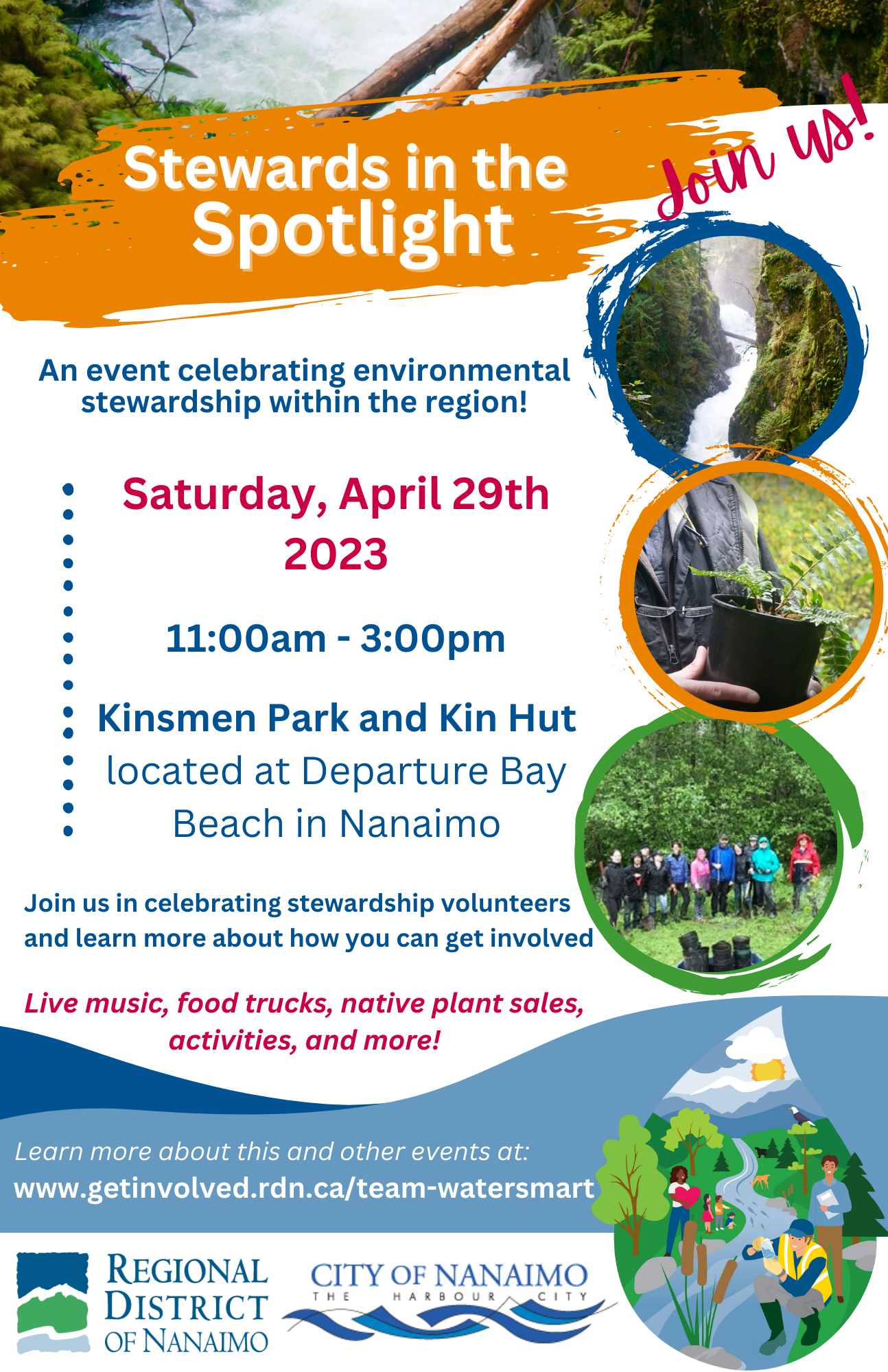 Stewards in the Spotlight

Join us!

An event celebrating environmental stewardship within the region!

Saturday, April 29th 2023

11:00am - 3:00pm

Kinsmen Park and Kin Hut located at Departure Bay Beach in Nanaimo

Join us in celebrating stewardship volunteers and learn more about how you can get involved

Live music, food trucks, native plant sales, activities, and more!

Learn more about this and other events at:
www.getinvolved.rdn.ca/team-watersmart

REGIONAL DISTRICT OF NANAIMO

CITY OF NANAIMO
THE HARBOUR CITY